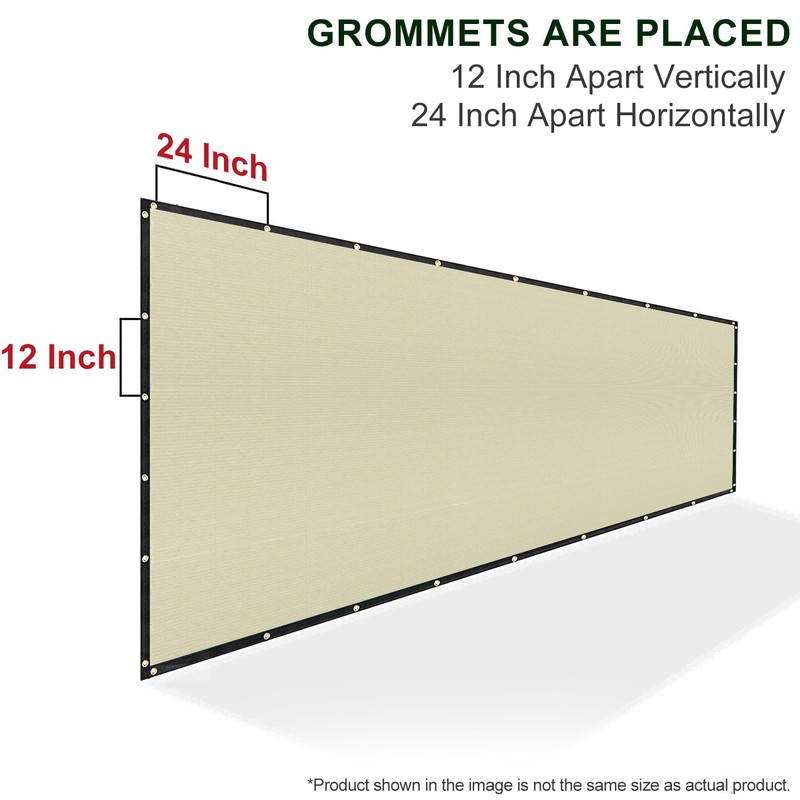 GROMMETS ARE PLACED
12 Inch Apart Vertically
24 Inch Apart Horizontally

24 Inch

12 Inch

*Product shown in the image is not the same size as actual product.